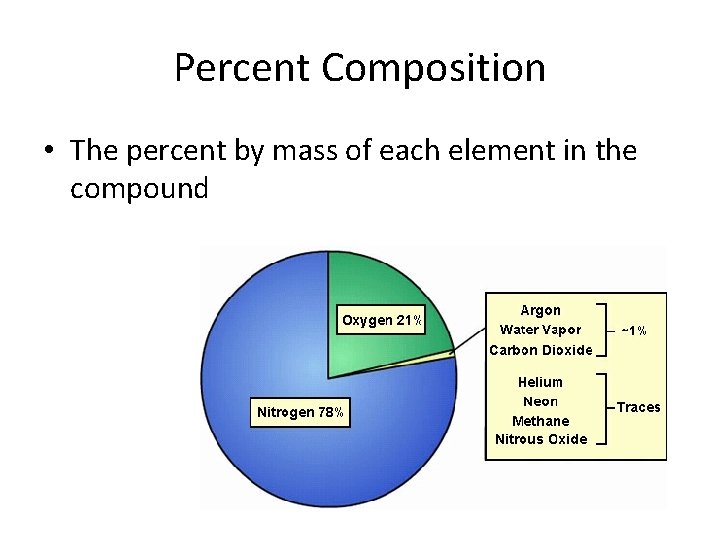 Percent Composition

• The percent by mass of each element in the compound

Oxygen 21%

Nitrogen 78%

Argon
Water Vapor
Carbon Dioxide
~1%

Helium
Neon
Methane
Nitrous Oxide
Traces